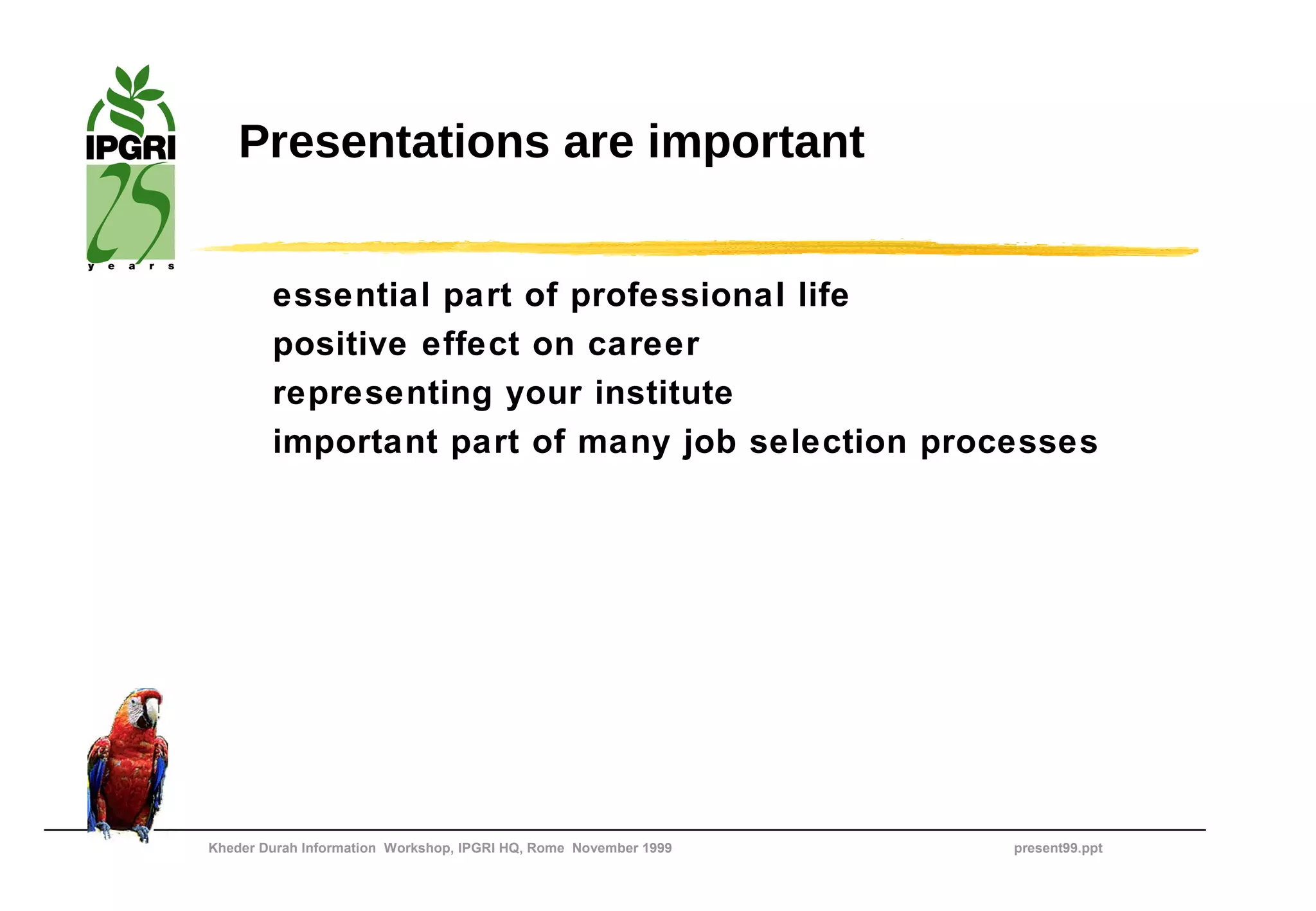 IPGRI
25
years

Presentations are important

essential part of professional life
positive effect on career
representing your institute
important part of many job selection processes

Kheder Durah Information Workshop, IPGRI HQ, Rome November 1999
present99.ppt